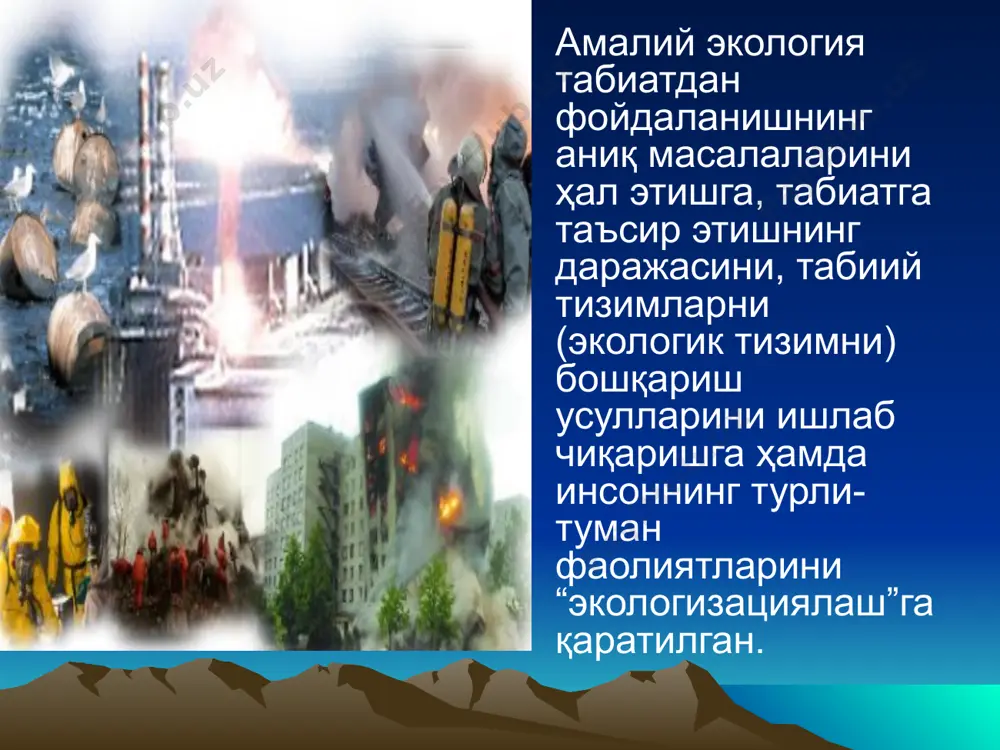 Амалий экология табиатдан фойдаланишнинг аниқ масалаларини ҳал этишга, табиатга таъсир этишнинг даражасини, табиий тизимларни (экологик тизимни) бошқариш усулларини ишлаб чиқаришга ҳамда инсоннинг турли-туман фаолиятларини “экологизациялаш”га қаратилган.